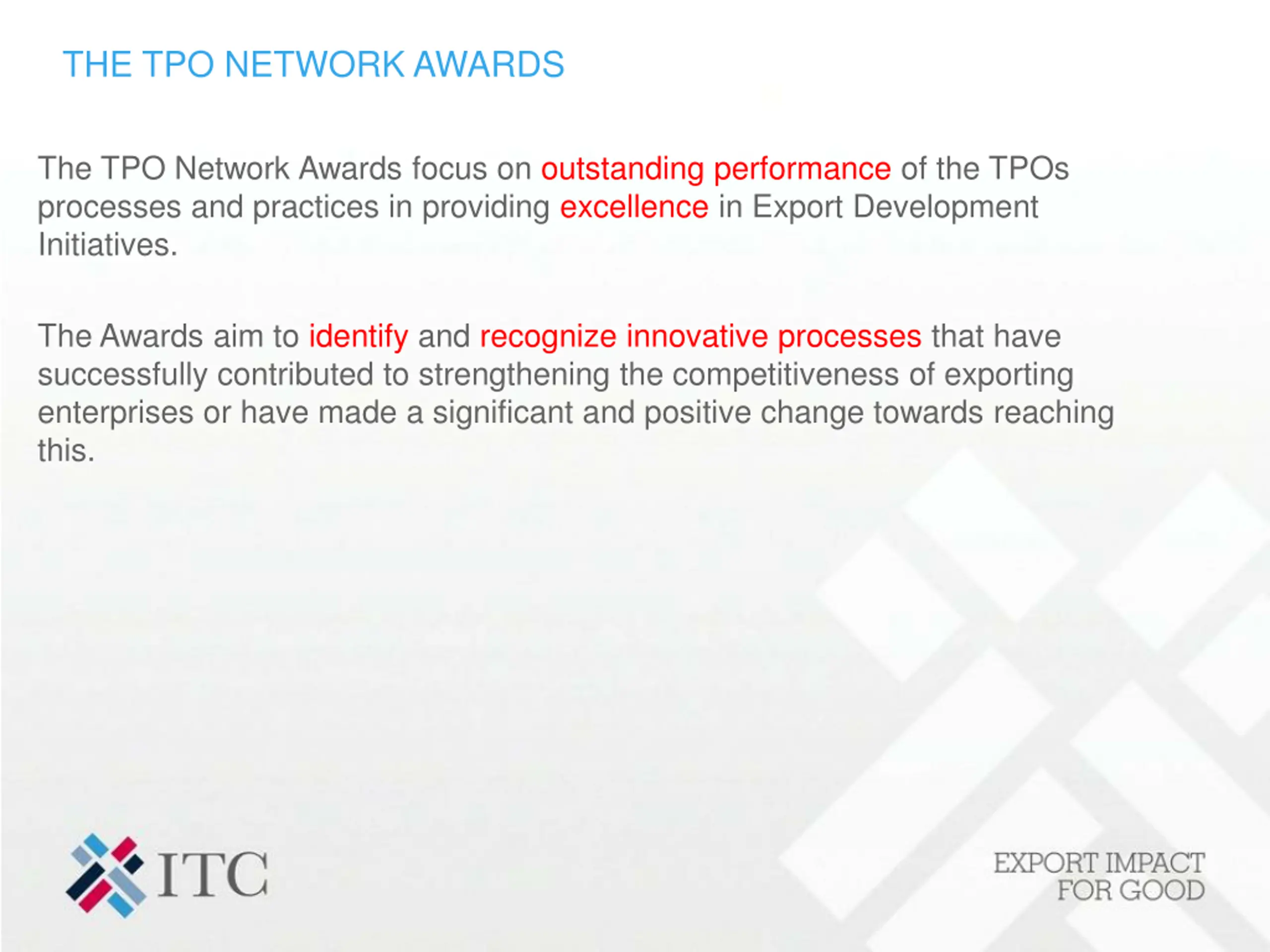 THE TPO NETWORK AWARDS

The TPO Network Awards focus on outstanding performance of the TPOs processes and practices in providing excellence in Export Development Initiatives.

The Awards aim to identify and recognize innovative processes that have successfully contributed to strengthening the competitiveness of exporting enterprises or have made a significant and positive change towards reaching this.

ITC

EXPORT IMPACT FOR GOOD